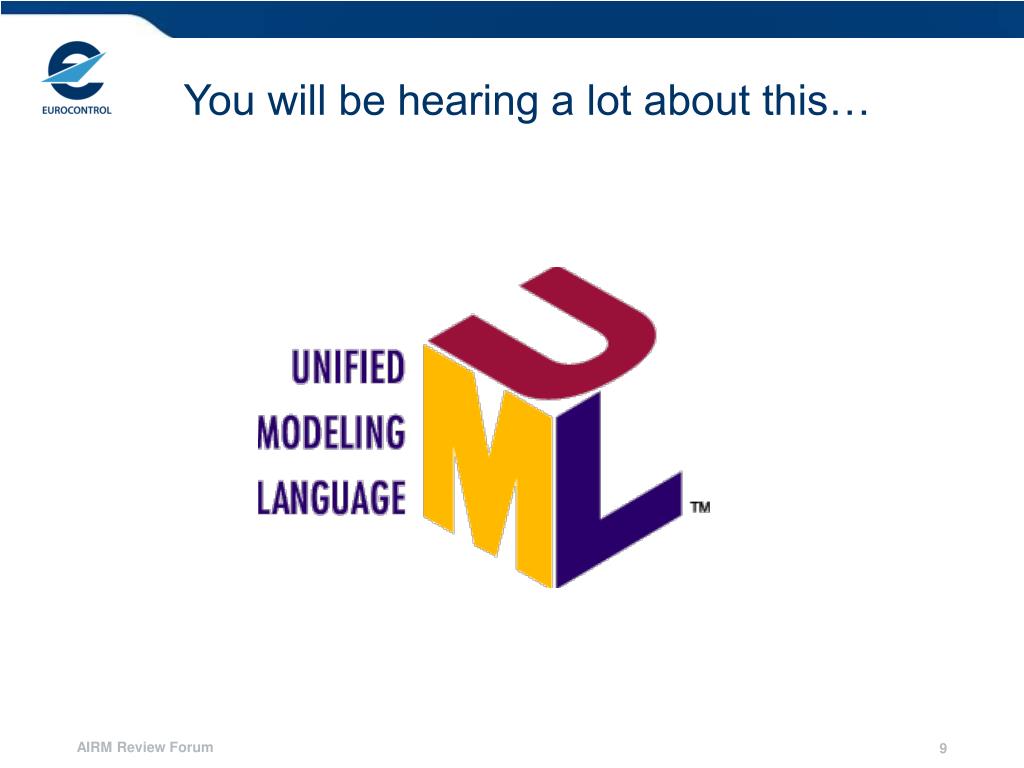 EUROCONTROL

You will be hearing a lot about this…

UNIFIED
MODELING
LANGUAGE

U
M
L
TM

AIRM Review Forum

9